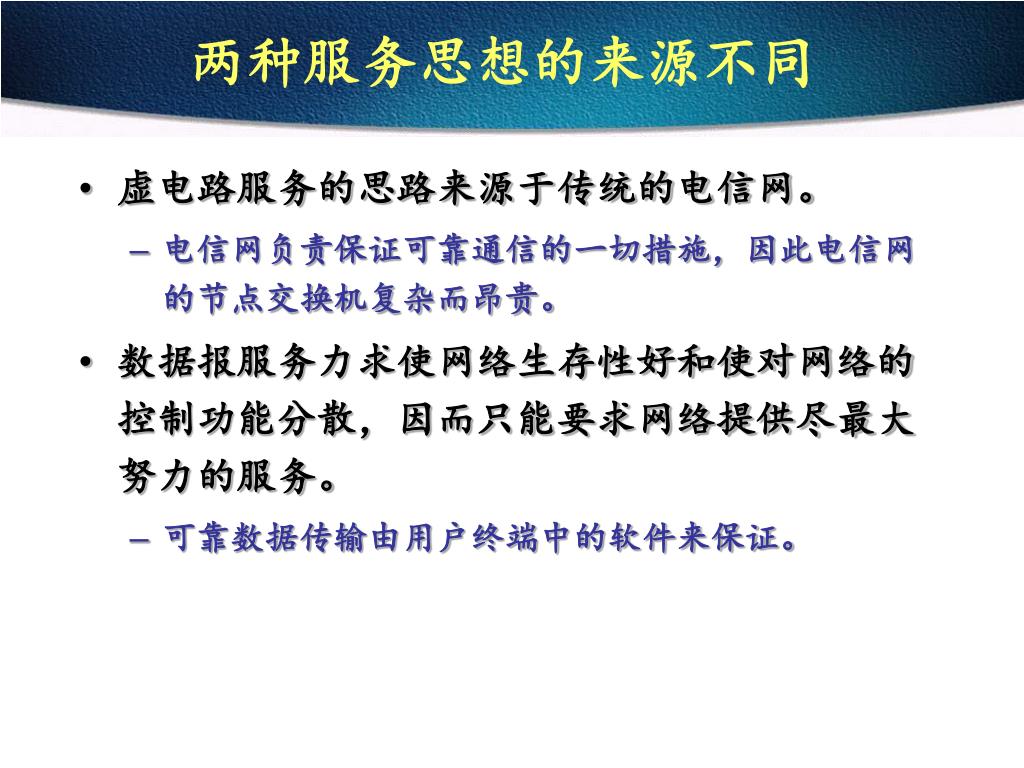 两种服务思想的来源不同

• 虚电路服务的思路来源于传统的电信网。

– 电信网负责保证可靠通信的一切措施，因此电信网的节点交换机复杂而昂贵。

• 数据报服务力求使网络生存性好和使对网络的控制功能分散，因而只能要求网络提供尽最大努力的服务。

– 可靠数据传输由用户终端中的软件来保证。